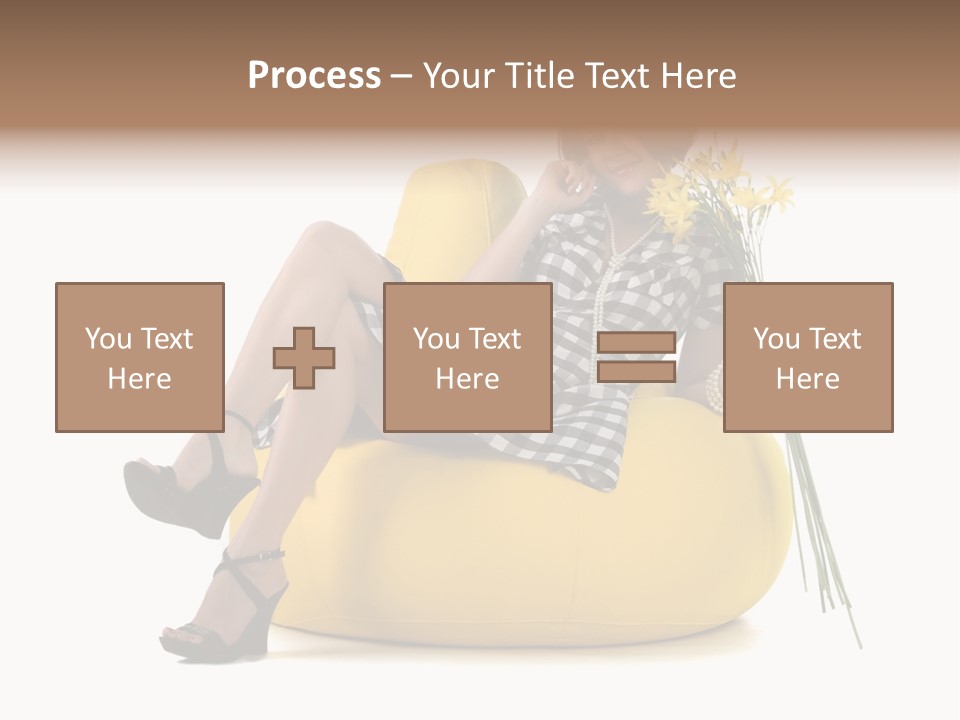 Process – Your Title Text Here

You Text Here

You Text Here

You Text Here